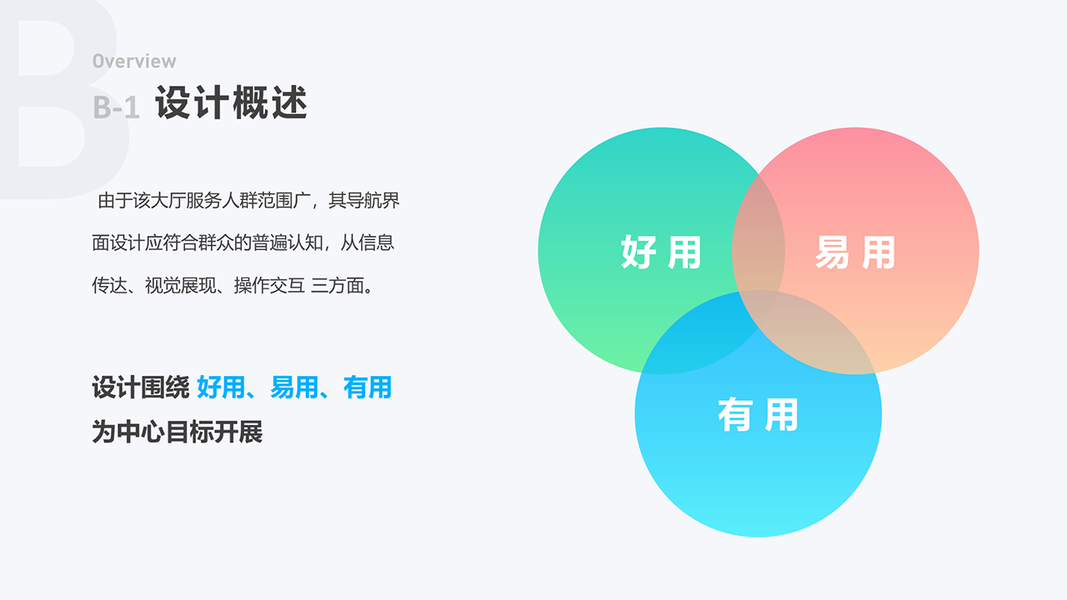 B

Overview

B-1 设计概述

由于该大厅服务人群范围广，其导航界面设计应符合群众的普遍认知，从信息传达、视觉展现、操作交互 三方面。

设计围绕 好用、易用、有用
为中心目标开展

好用

易用

有用